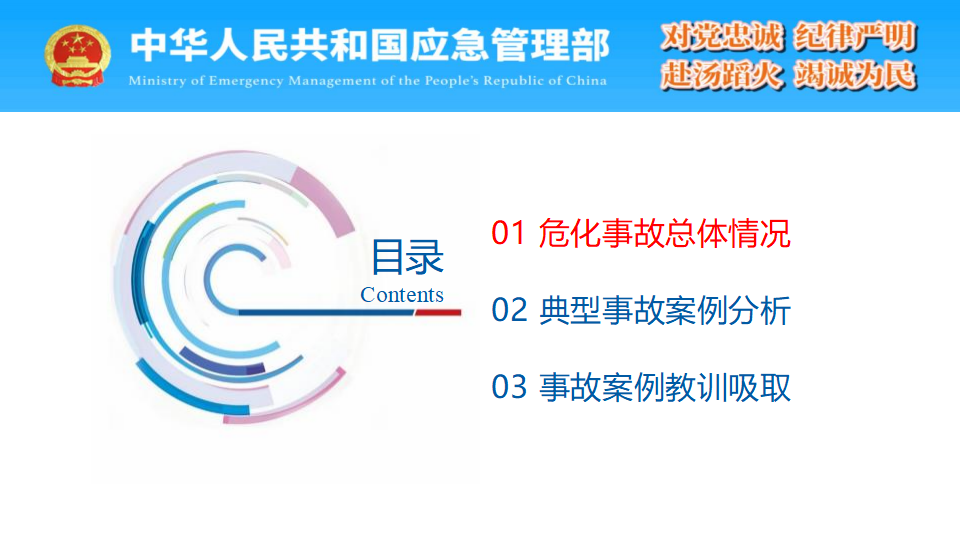 中华人民共和国应急管理部
Ministry of Emergency Management of the People's Republic of China

对党忠诚 纪律严明
赴汤蹈火 竭诚为民

目录
Contents

01 危化事故总体情况

02 典型事故案例分析

03 事故案例教训吸取